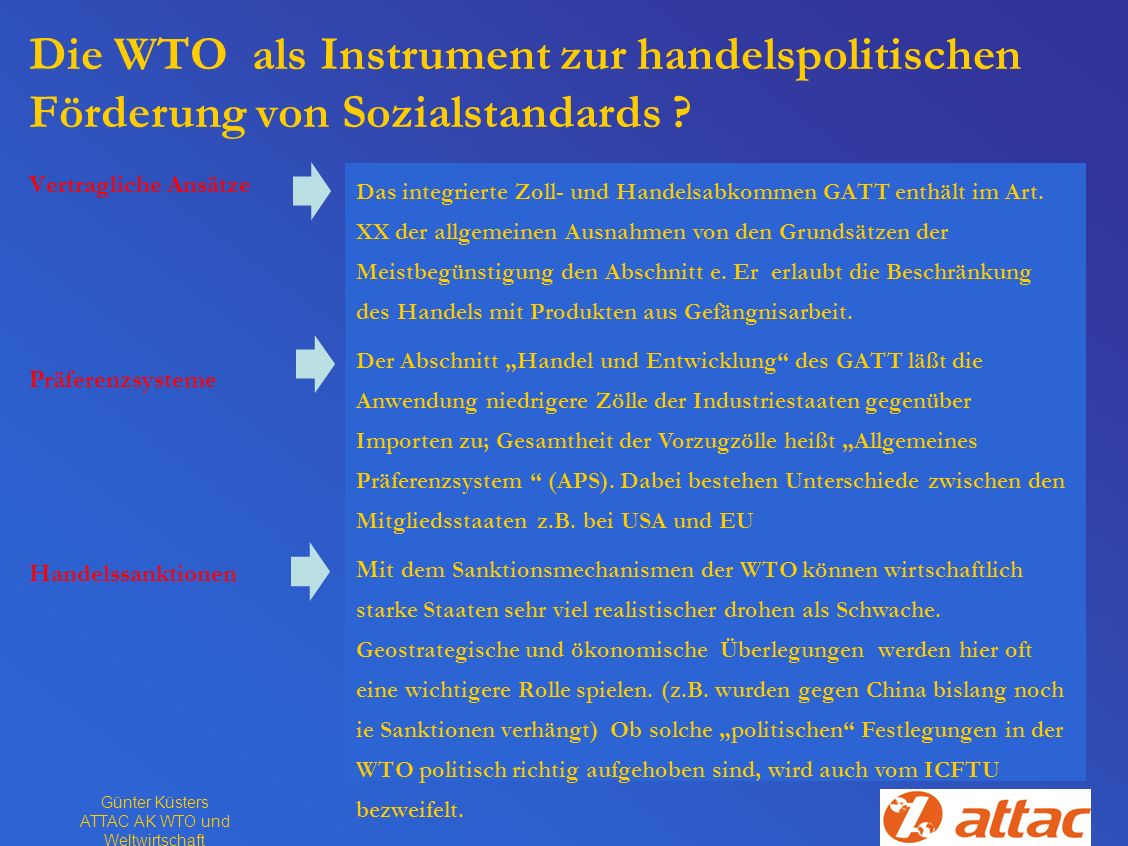 Die WTO als Instrument zur handelspolitischen Förderung von Sozialstandards ?

Vertragliche Ansätze

Das integrierte Zoll- und Handelsabkommen GATT enthält im Art. XX der allgemeinen Ausnahmen von den Grundsätzen der Meistbegünstigung den Abschnitt e. Er erlaubt die Beschränkung des Handels mit Produkten aus Gefängnisarbeit.

Präferenzsysteme

Der Abschnitt „Handel und Entwicklung“ des GATT läßt die Anwendung niedrigere Zölle der Industriestaaten gegenüber Importen zu; Gesamtheit der Vorzugzölle heißt „Allgemeines Präferenzsystem “ (APS). Dabei bestehen Unterschiede zwischen den Mitgliedsstaaten z.B. bei USA und EU

Handelssanktionen

Mit dem Sanktionsmechanismen der WTO können wirtschaftlich starke Staaten sehr viel realistischer drohen als Schwache. Geostrategische und ökonomische Überlegungen werden hier oft eine wichtigere Rolle spielen. (z.B. wurden gegen China bislang noch ie Sanktionen verhängt) Ob solche „politischen“ Festlegungen in der WTO politisch richtig aufgehoben sind, wird auch vom ICFTU bezweifelt.

Günter Küsters
ATTAC AK WTO und Weltwirtschaft

attac